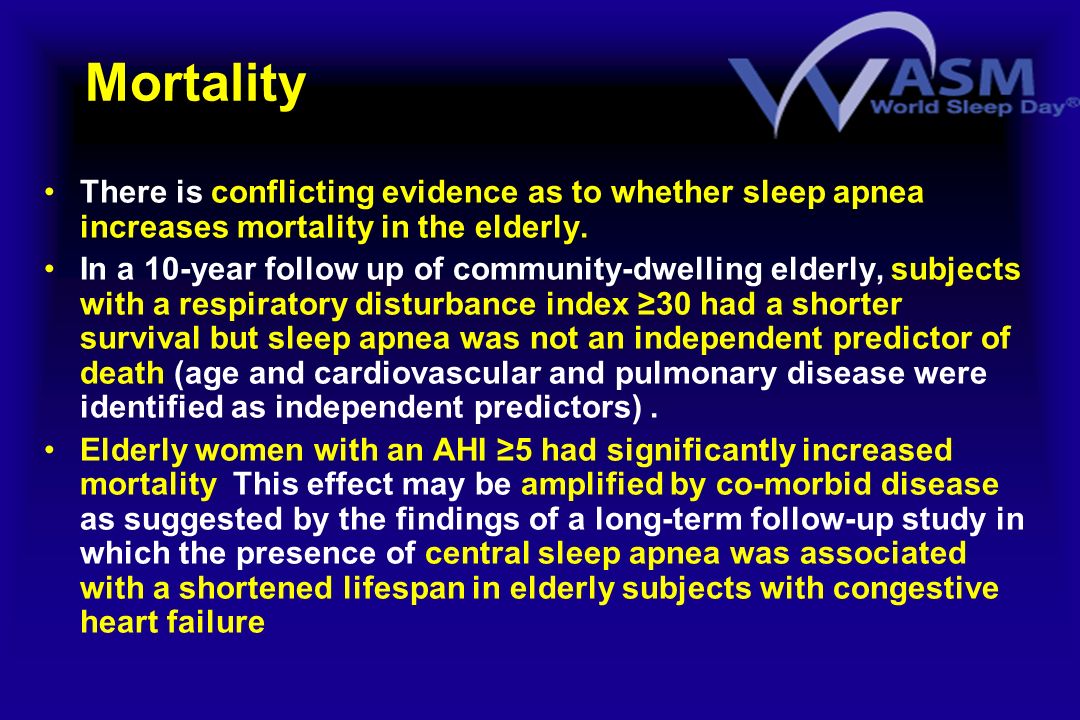 Mortality

WASM World Sleep Day®

• There is conflicting evidence as to whether sleep apnea increases mortality in the elderly.

• In a 10-year follow up of community-dwelling elderly, subjects with a respiratory disturbance index ≥30 had a shorter survival but sleep apnea was not an independent predictor of death (age and cardiovascular and pulmonary disease were identified as independent predictors) .

• Elderly women with an AHI ≥5 had significantly increased mortality This effect may be amplified by co-morbid disease as suggested by the findings of a long-term follow-up study in which the presence of central sleep apnea was associated with a shortened lifespan in elderly subjects with congestive heart failure